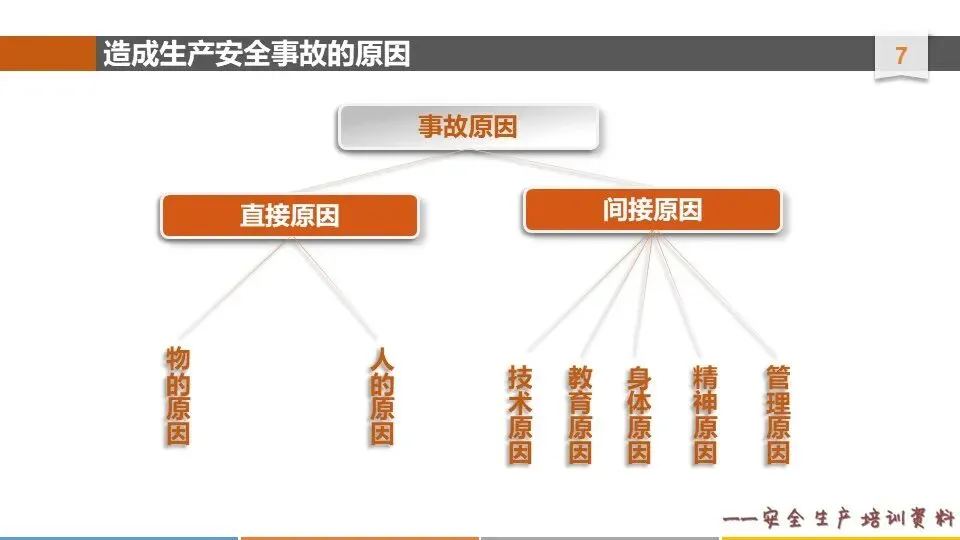 造成生产安全事故的原因

7

事故原因

直接原因

间接原因

物的原因

人的原因

技术原因

教育原因

身体原因

精神原因

管理原因

——安全生产培训资料